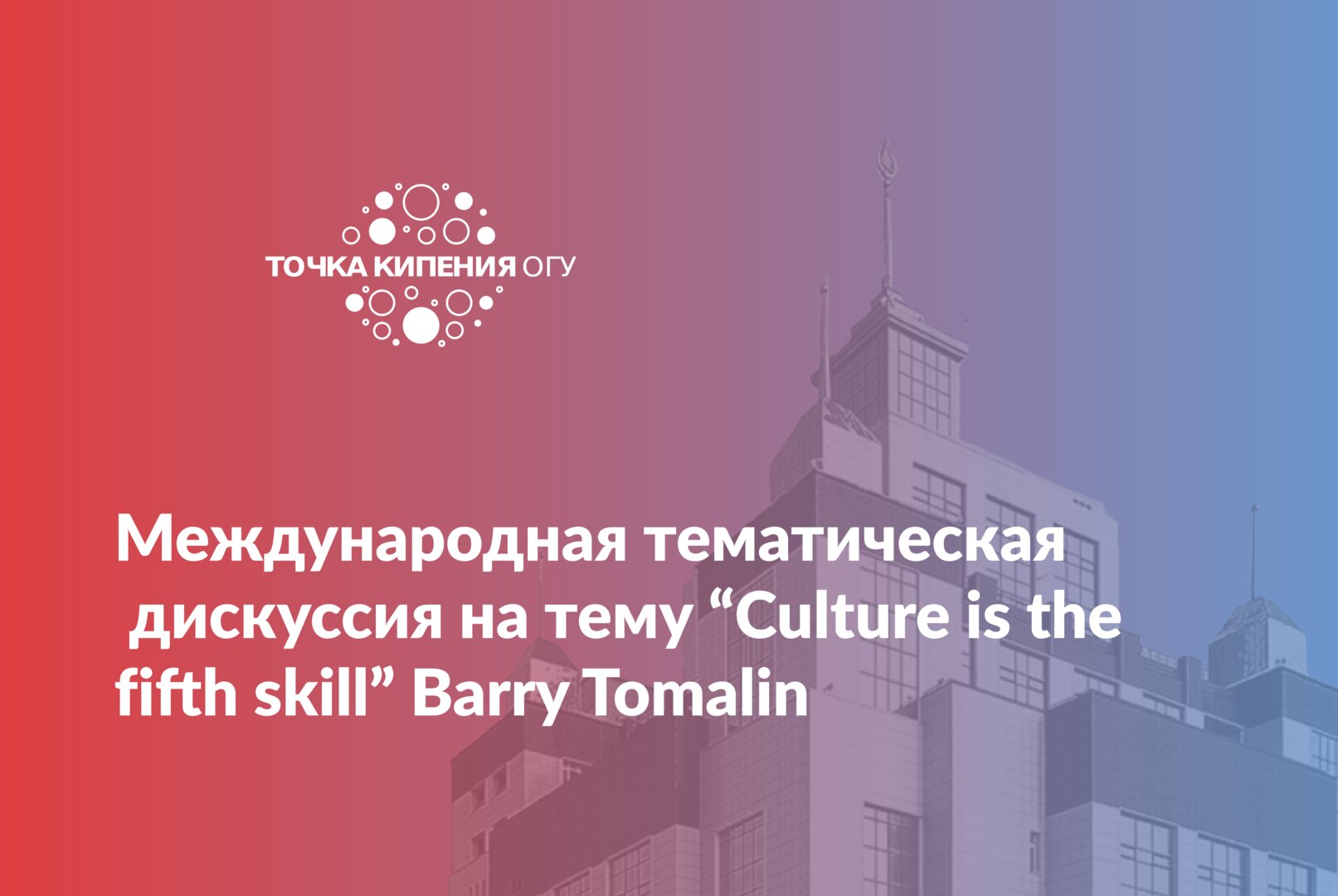 ТОЧКА КИПЕНИЯ ОГУ

Международная тематическая дискуссия на тему “Culture is the fifth skill” Barry Tomalin